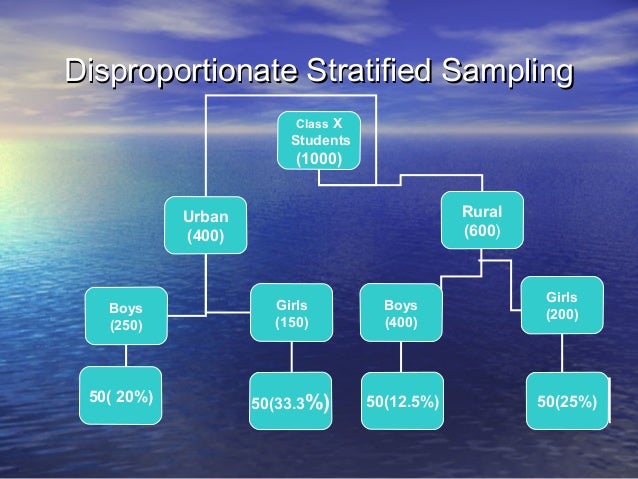 Disproportionate Stratified Sampling

Class X Students (1000)

Urban (400)

Rural (600)

Boys (250)

Girls (150)

Boys (400)

Girls (200)

50( 20%)

50(33.3%)

50(12.5%)

50(25%)